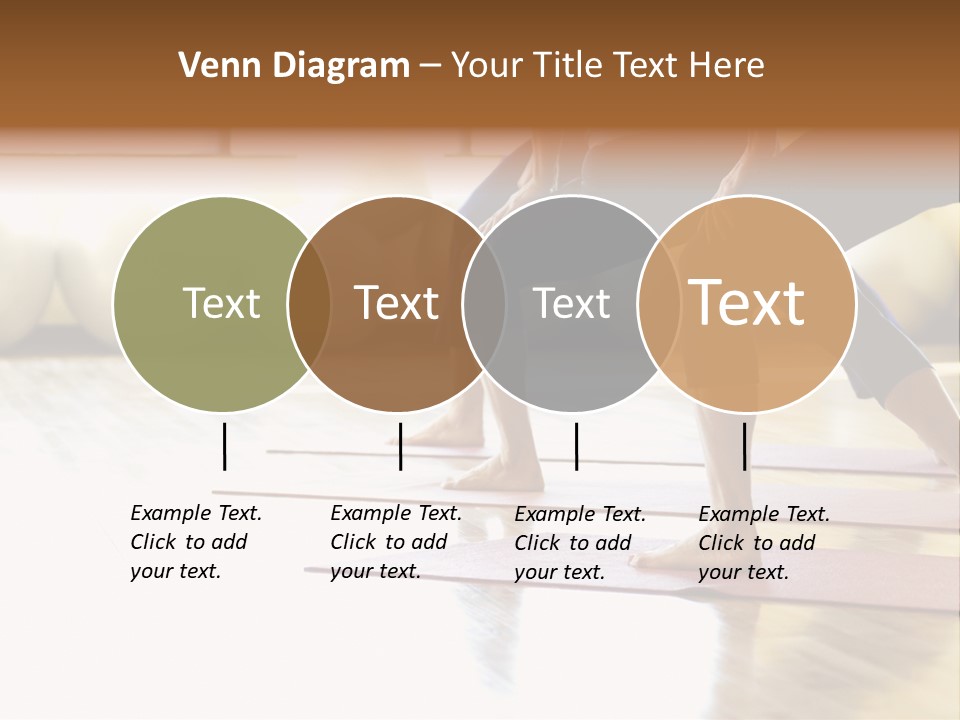 Venn Diagram – Your Title Text Here

Text

Text

Text

Text

Example Text. Click to add your text.

Example Text. Click to add your text.

Example Text. Click to add your text.

Example Text. Click to add your text.